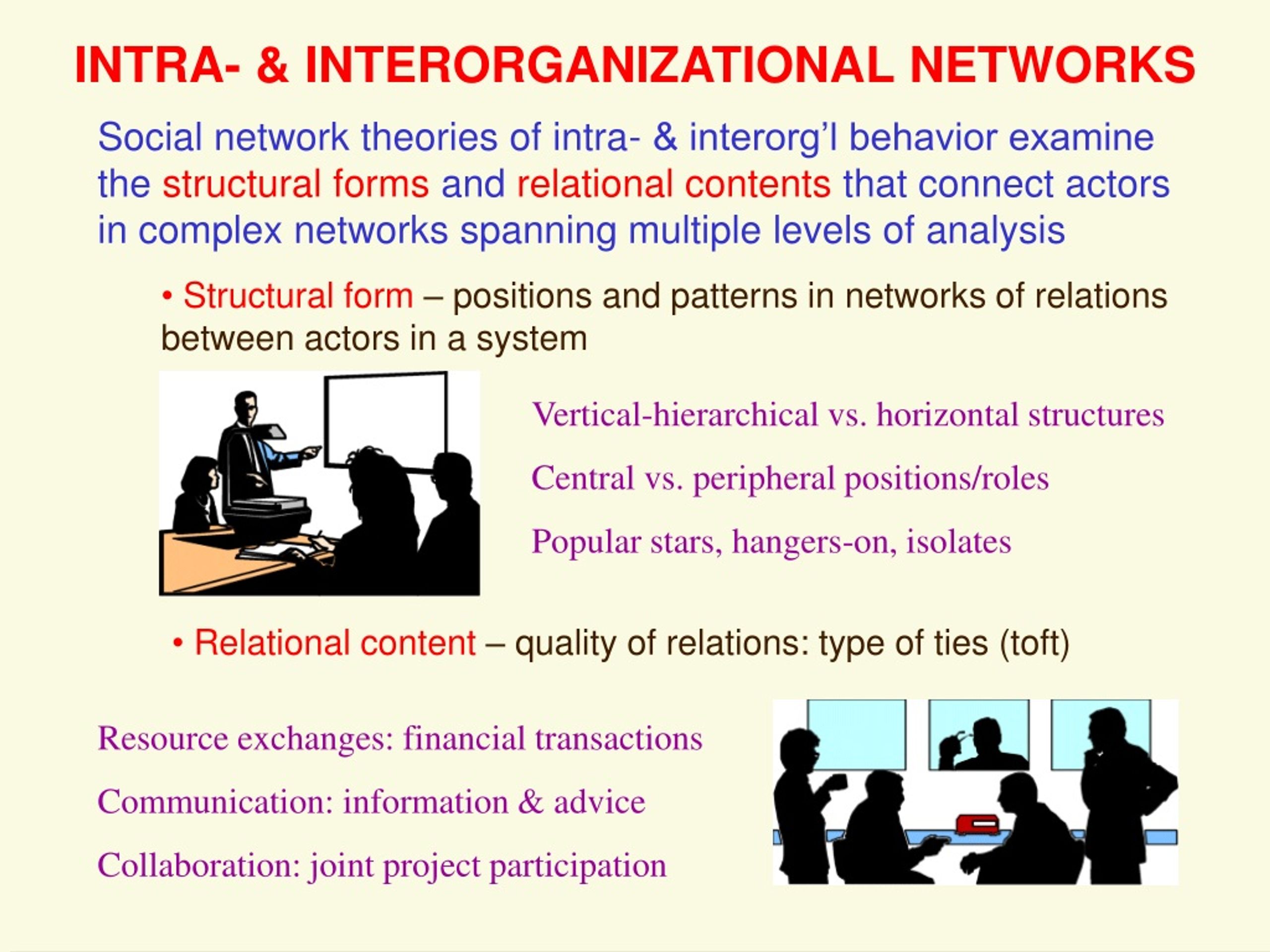 INTRA- & INTERORGANIZATIONAL NETWORKS

Social network theories of intra- & interorg'l behavior examine the structural forms and relational contents that connect actors in complex networks spanning multiple levels of analysis

• Structural form – positions and patterns in networks of relations between actors in a system

Vertical-hierarchical vs. horizontal structures

Central vs. peripheral positions/roles

Popular stars, hangers-on, isolates

• Relational content – quality of relations: type of ties (toft)

Resource exchanges: financial transactions

Communication: information & advice

Collaboration: joint project participation